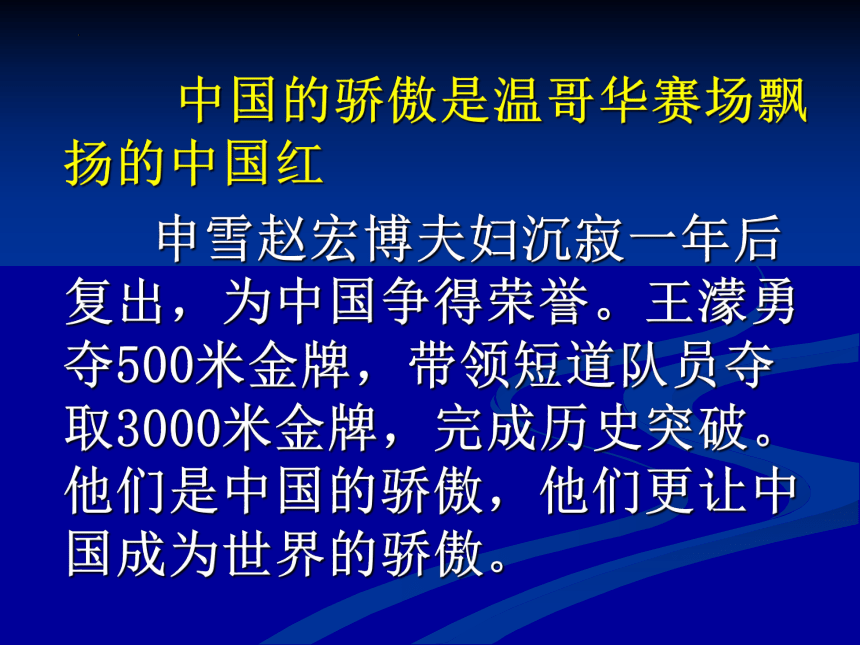 中国的骄傲是温哥华赛场飘扬的中国红

申雪赵宏博夫妇沉寂一年后复出，为中国争得荣誉。王濛勇夺500米金牌，带领短道队员夺取3000米金牌，完成历史突破。他们是中国的骄傲，他们更让中国成为世界的骄傲。